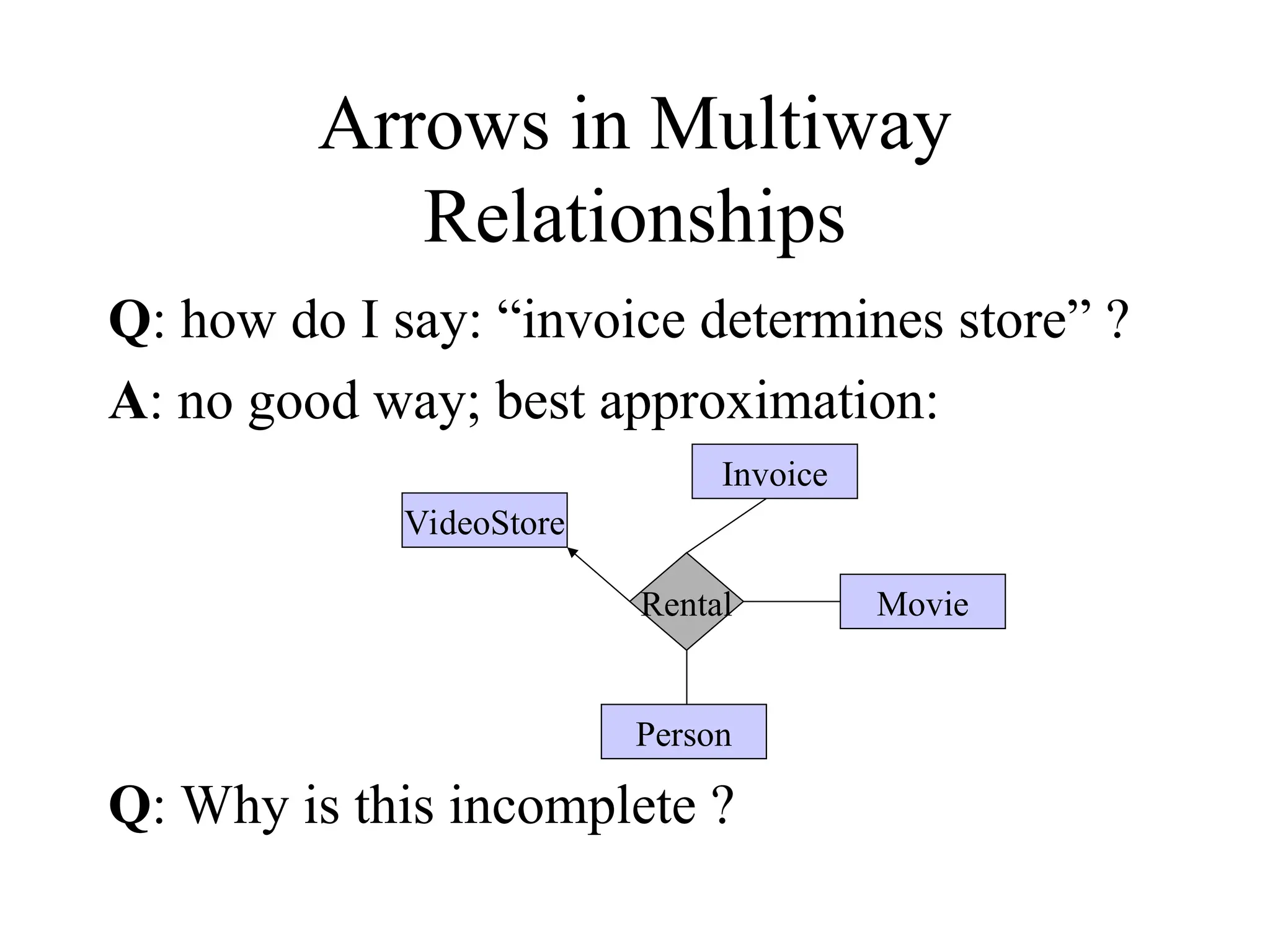 Arrows in Multiway Relationships

Q: how do I say: “invoice determines store” ?

A: no good way; best approximation:

Invoice

VideoStore

Rental

Movie

Person

Q: Why is this incomplete ?